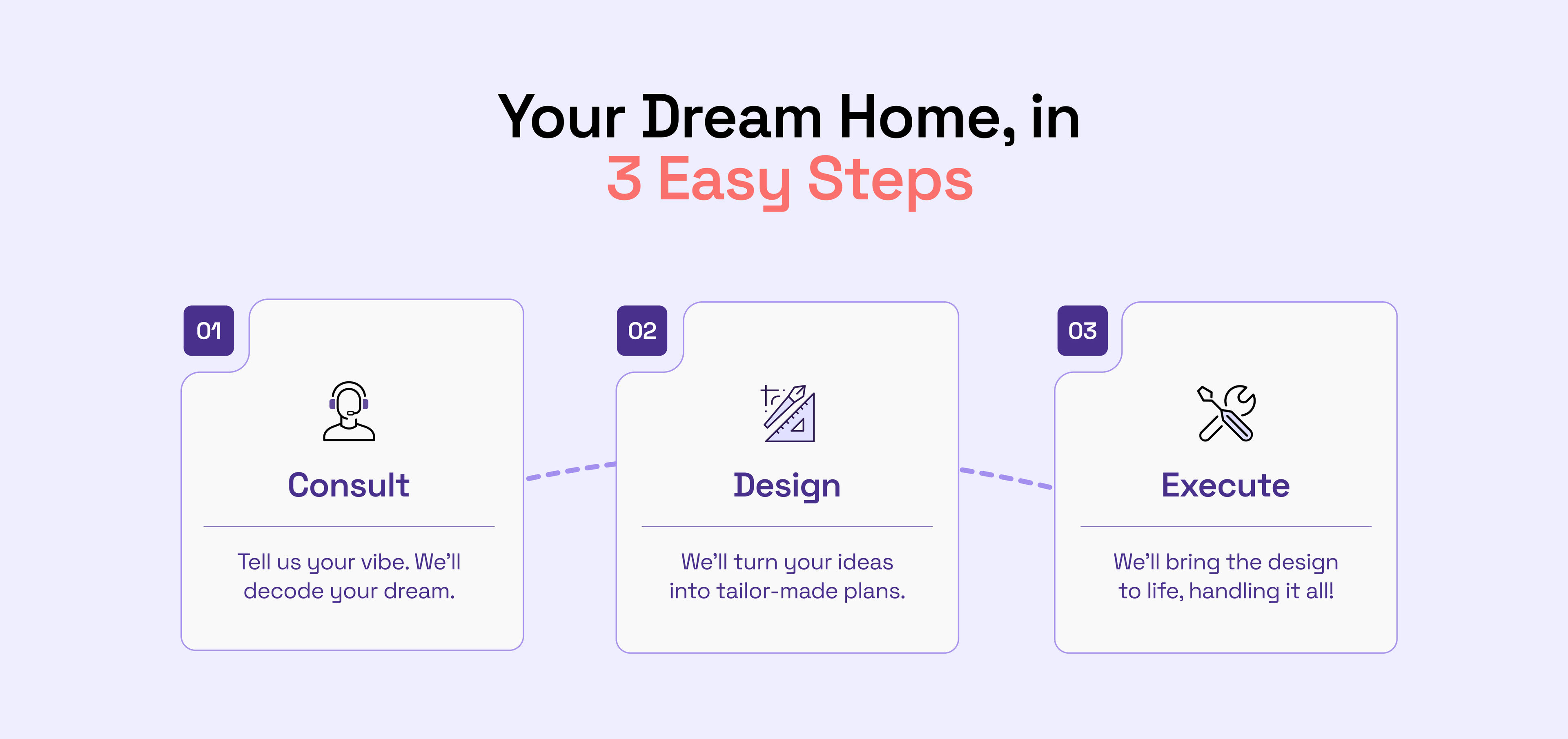 Your Dream Home, in
3 Easy Steps

01

Consult

Tell us your vibe. We'll decode your dream.

02

Design

We'll turn your ideas into tailor-made plans.

03

Execute

We'll bring the design to life, handling it all!